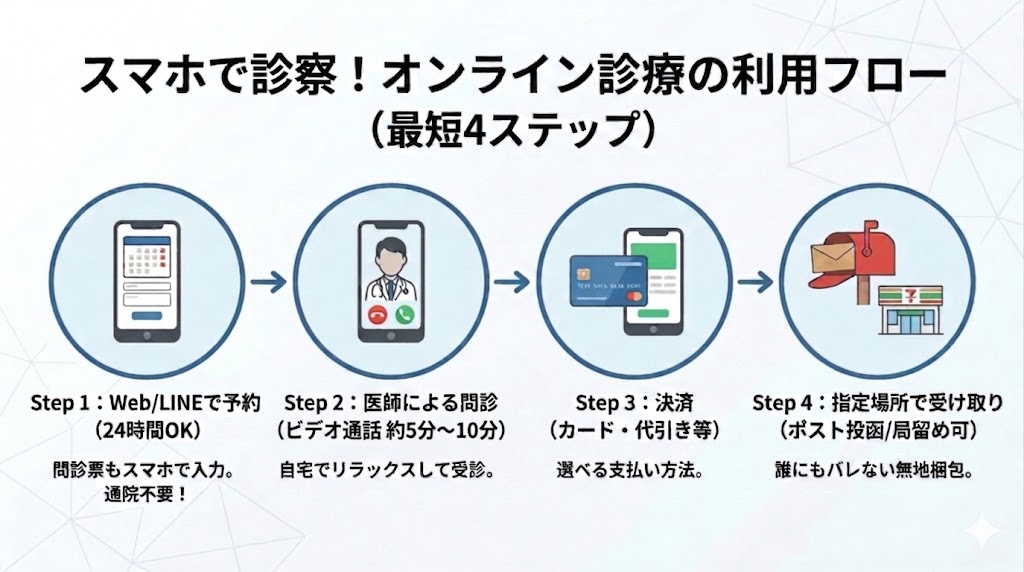 スマホで診察！オンライン診療の利用フロー
（最短4ステップ）

Step 1：Web/LINEで予約
（24時間OK）
問診票もスマホで入力。
通院不要！

Step 2：医師による問診
（ビデオ通話 約5分〜10分）
自宅でリラックスして受診。

Step 3：決済
（カード・代引き等）
選べる支払い方法。

Step 4：指定場所で受け取り
（ポスト投函/局留め可）
誰にもバレない無地梱包。